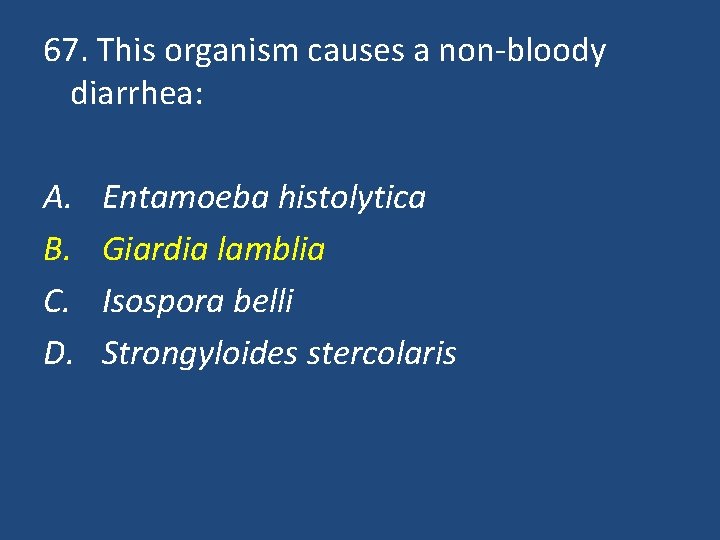 67. This organism causes a non-bloody diarrhea:

A. Entamoeba histolytica
B. Giardia lamblia
C. Isospora belli
D. Strongyloides stercolaris